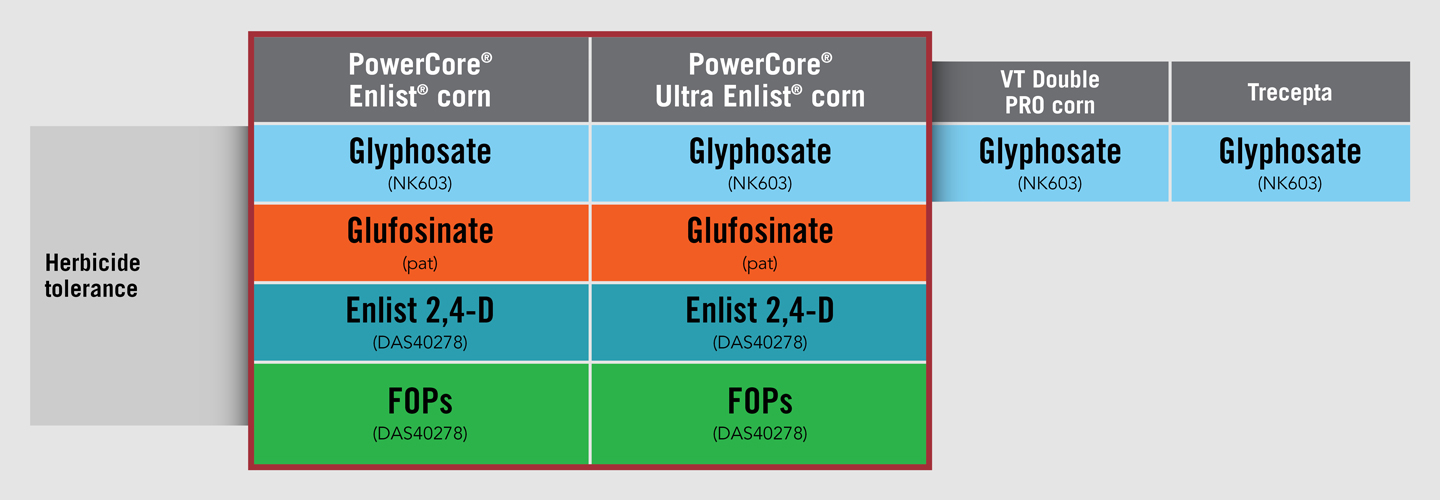 | | PowerCore® Enlist® corn | PowerCore® Ultra Enlist® corn | VT Double PRO corn | Trecepta |
|---|---|---|---|---|
| Herbicide tolerance | Glyphosate (NK603) | Glyphosate (NK603) | Glyphosate (NK603) | Glyphosate (NK603) |
| | Glufosinate (pat) | Glufosinate (pat) | | |
| | Enlist 2,4-D (DAS40278) | Enlist 2,4-D (DAS40278) | | |
| | FOPs (DAS40278) | FOPs (DAS40278) | | |